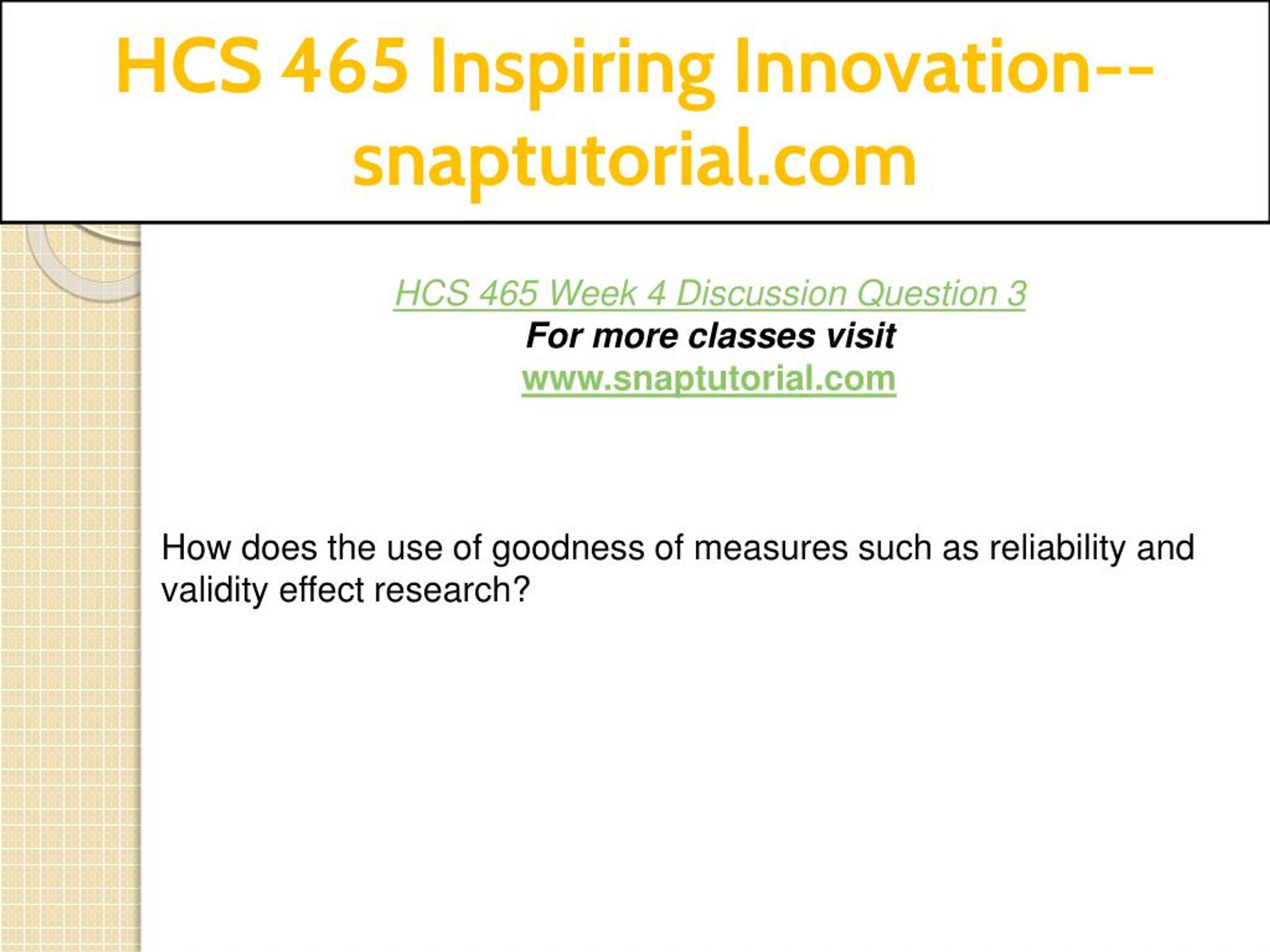 HCS 465 Inspiring Innovation--snaptutorial.com

HCS 465 Week 4 Discussion Question 3
For more classes visit
www.snaptutorial.com

How does the use of goodness of measures such as reliability and validity effect research?